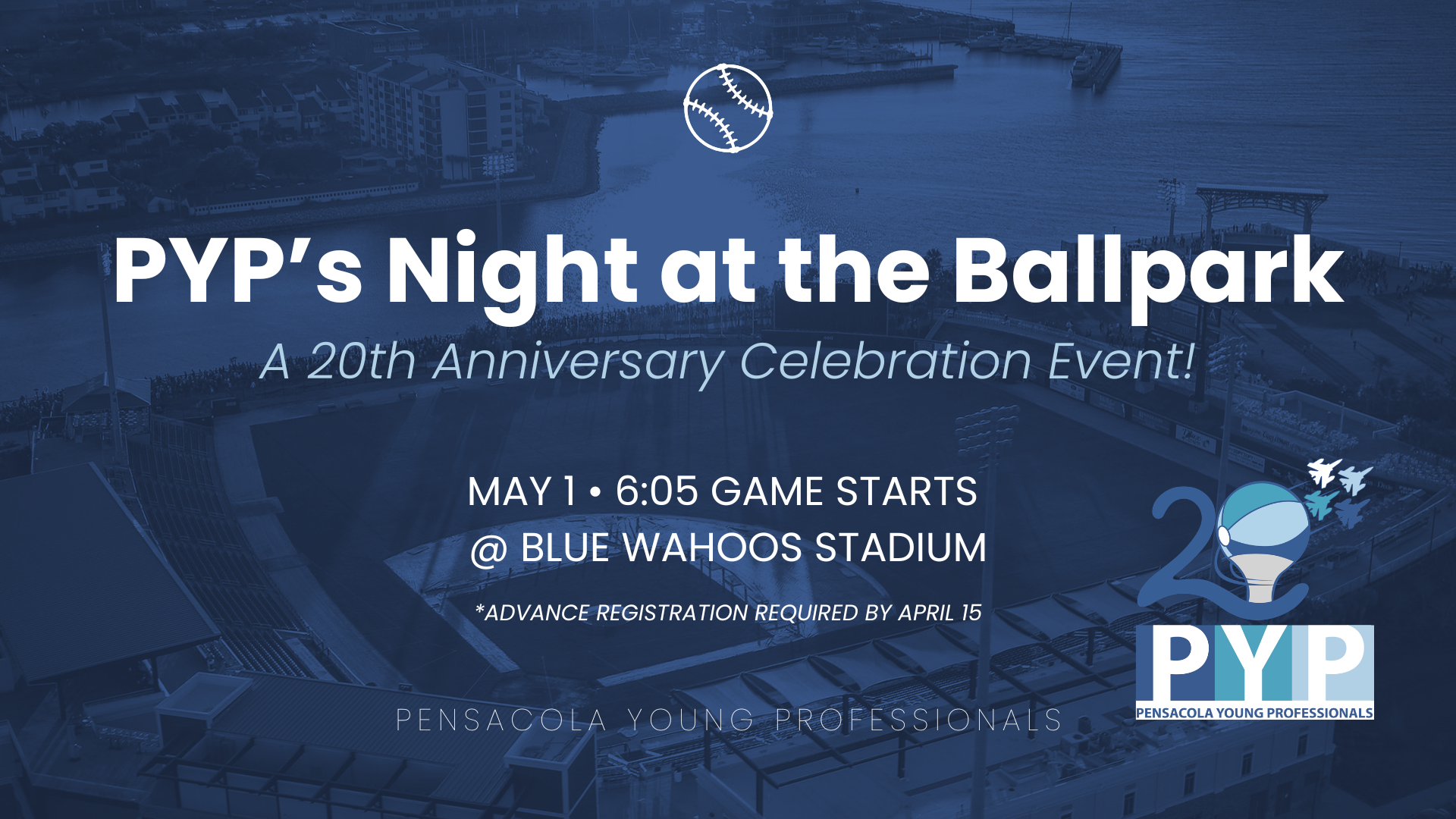 PYP's Night at the Ballpark

A 20th Anniversary Celebration Event!

MAY 1 • 6:05 GAME STARTS
@ BLUE WAHOOS STADIUM

*ADVANCE REGISTRATION REQUIRED BY APRIL 15

PENSACOLA YOUNG PROFESSIONALS

20
PYP
PENSACOLA YOUNG PROFESSIONALS